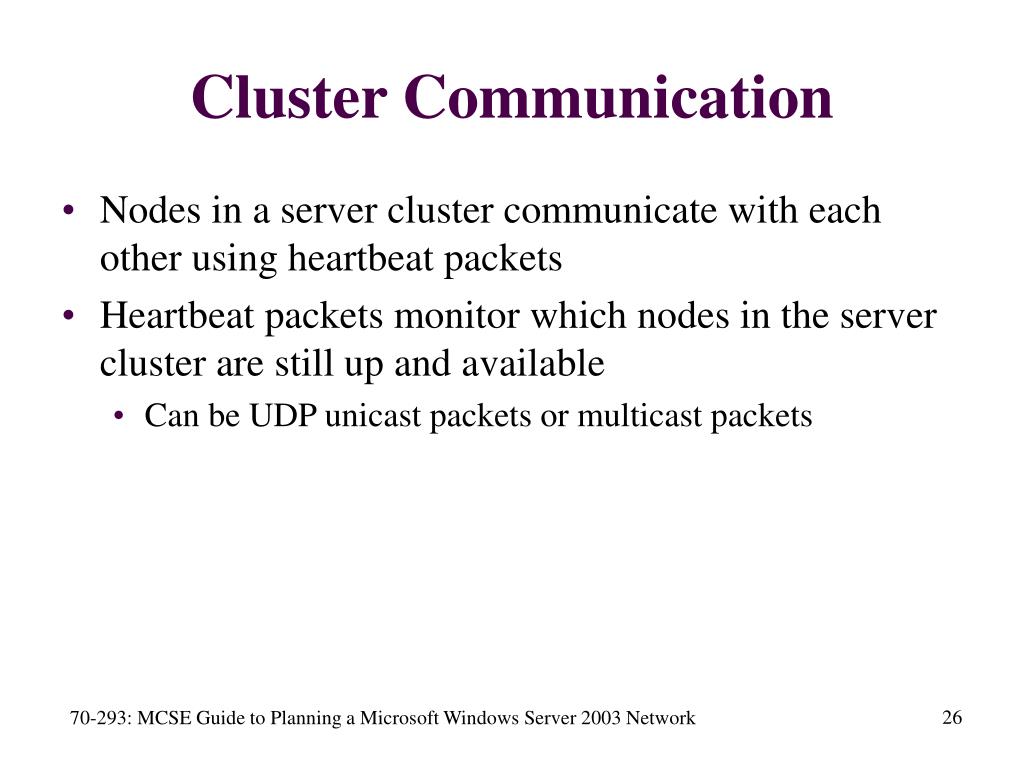 Cluster Communication

• Nodes in a server cluster communicate with each other using heartbeat packets
• Heartbeat packets monitor which nodes in the server cluster are still up and available
  • Can be UDP unicast packets or multicast packets

70-293: MCSE Guide to Planning a Microsoft Windows Server 2003 Network

26